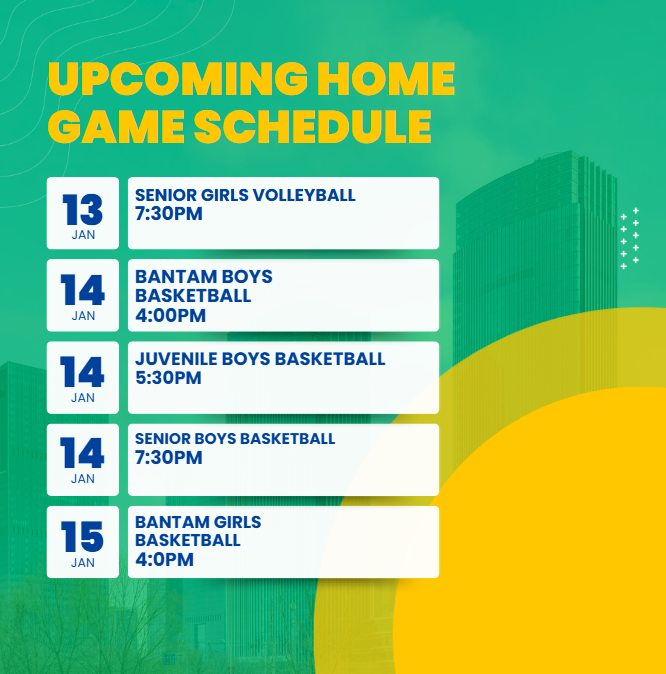 UPCOMING HOME GAME SCHEDULE

13
JAN

SENIOR GIRLS VOLLEYBALL
7:30PM

14
JAN

BANTAM BOYS BASKETBALL
4:00PM

14
JAN

JUVENILE BOYS BASKETBALL
5:30PM

14
JAN

SENIOR BOYS BASKETBALL
7:30PM

15
JAN

BANTAM GIRLS BASKETBALL
4:0PM